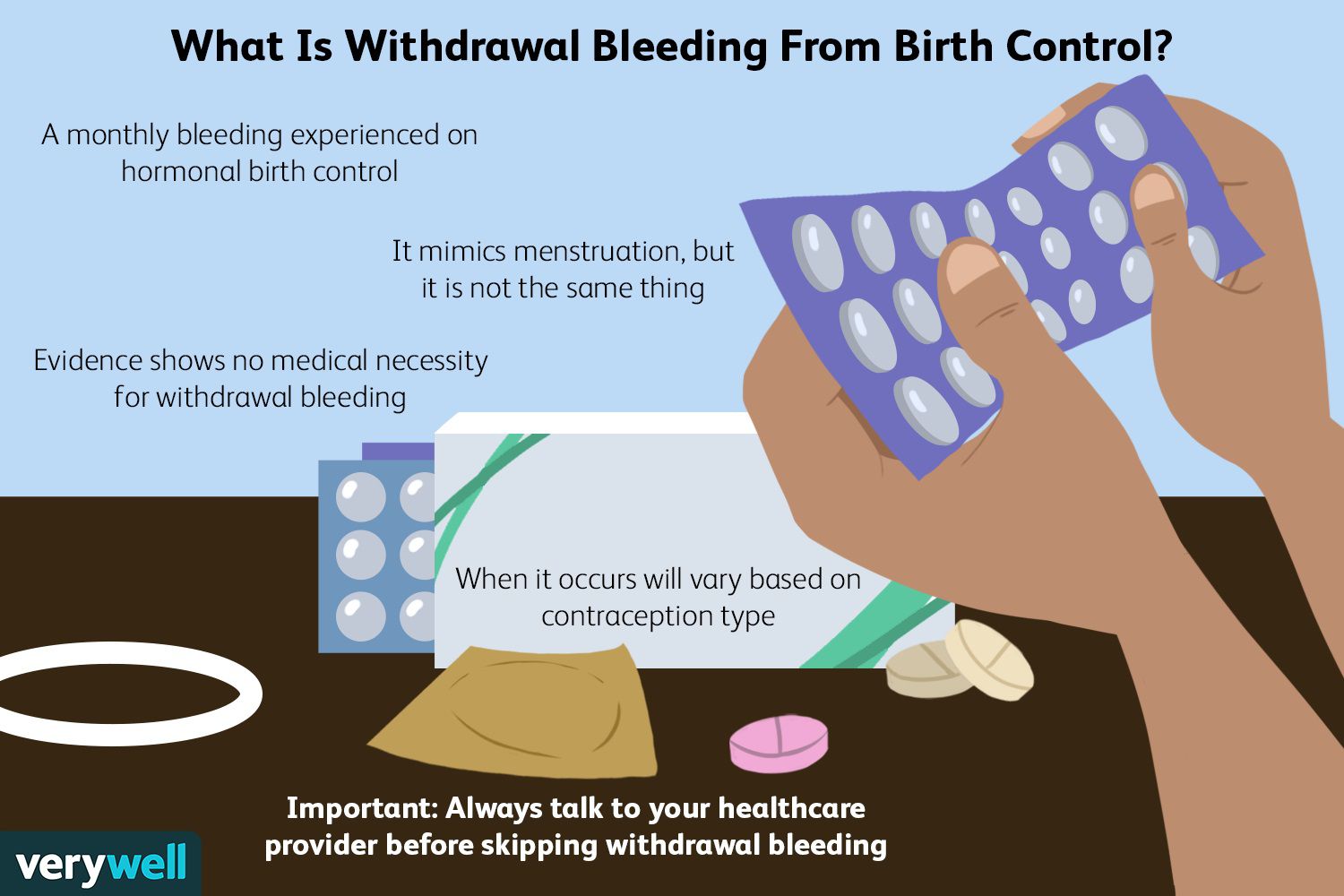 What Is Withdrawal Bleeding From Birth Control?

A monthly bleeding experienced on hormonal birth control

It mimics menstruation, but it is not the same thing

Evidence shows no medical necessity for withdrawal bleeding

When it occurs will vary based on contraception type

Important: Always talk to your healthcare provider before skipping withdrawal bleeding

verywell